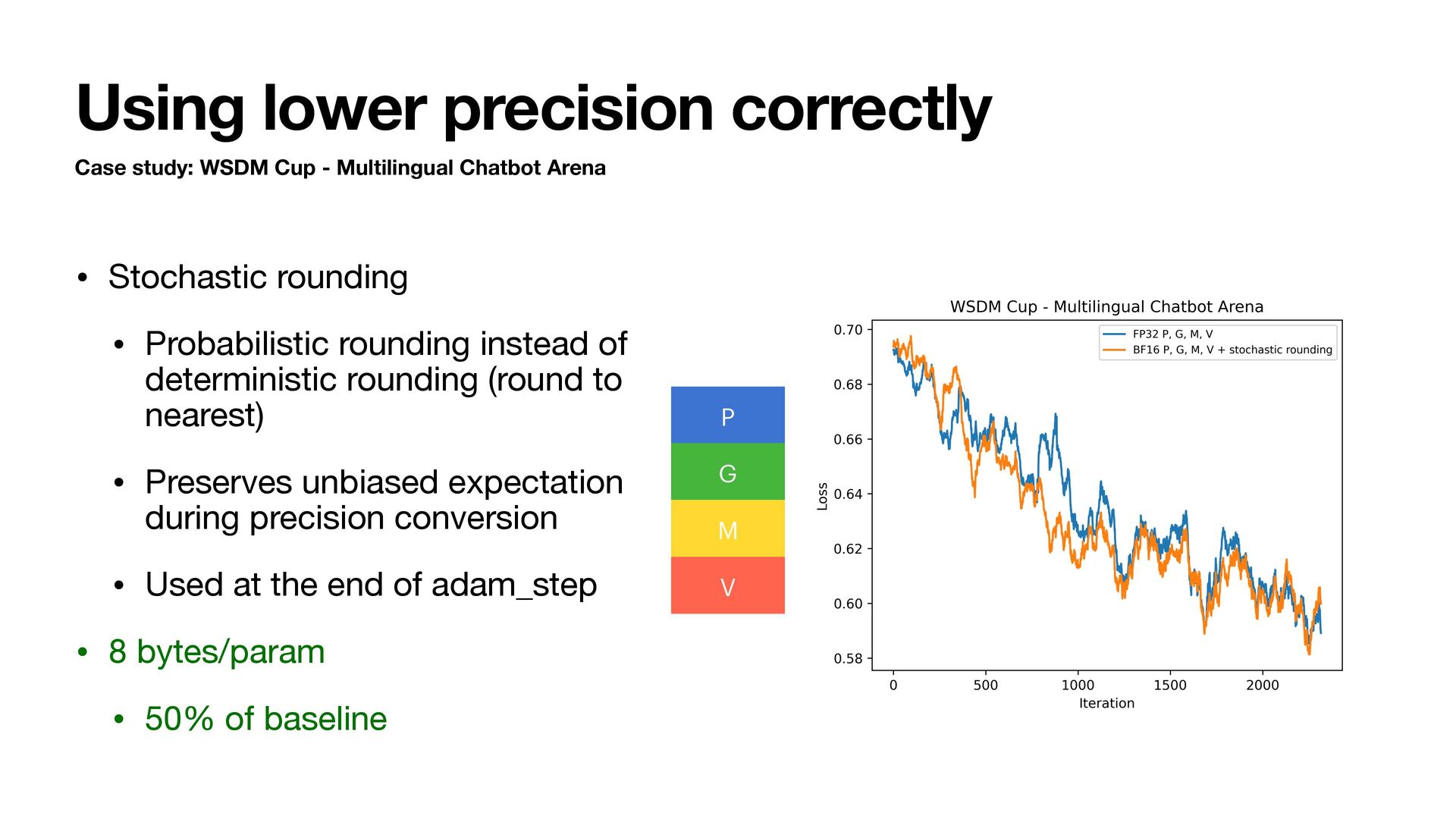 Using lower precision correctly

Case study: WSDM Cup - Multilingual Chatbot Arena

• Stochastic rounding

• Probabilistic rounding instead of deterministic rounding (round to nearest)

• Preserves unbiased expectation during precision conversion

• Used at the end of adam_step

• 8 bytes/param

• 50% of baseline

P
G
M
V

WSDM Cup - Multilingual Chatbot Arena

FP32 P, G, M, V
BF16 P, G, M, V + stochastic rounding

Loss
0.70
0.68
0.66
0.64
0.62
0.60
0.58

0 500 1000 1500 2000
Iteration